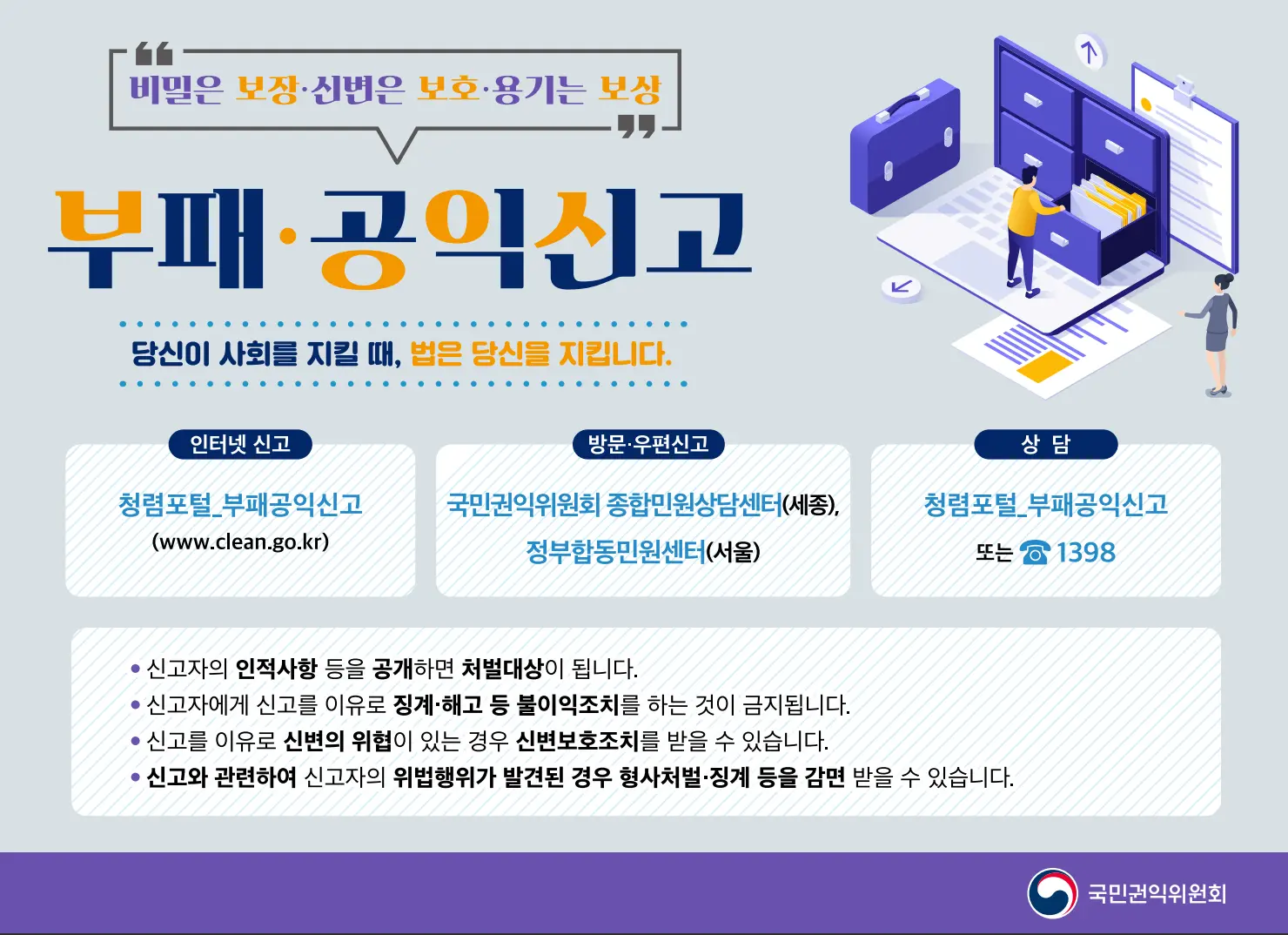 비밀은 보장·신변은 보호·용기는 보상

부패·공익신고

당신이 사회를 지킬 때, 법은 당신을 지킵니다.

인터넷 신고

청렴포털_부패공익신고
(www.clean.go.kr)

방문·우편신고

국민권익위원회 종합민원상담센터(세종),
정부합동민원센터(서울)

상 담

청렴포털_부패공익신고
또는 ☎ 1398

• 신고자의 인적사항 등을 공개하면 처벌대상이 됩니다.
• 신고자에게 신고를 이유로 징계·해고 등 불이익조치를 하는 것이 금지됩니다.
• 신고를 이유로 신변의 위협이 있는 경우 신변보호조치를 받을 수 있습니다.
• 신고와 관련하여 신고자의 위법행위가 발견된 경우 형사처벌·징계 등을 감면 받을 수 있습니다.

국민권익위원회